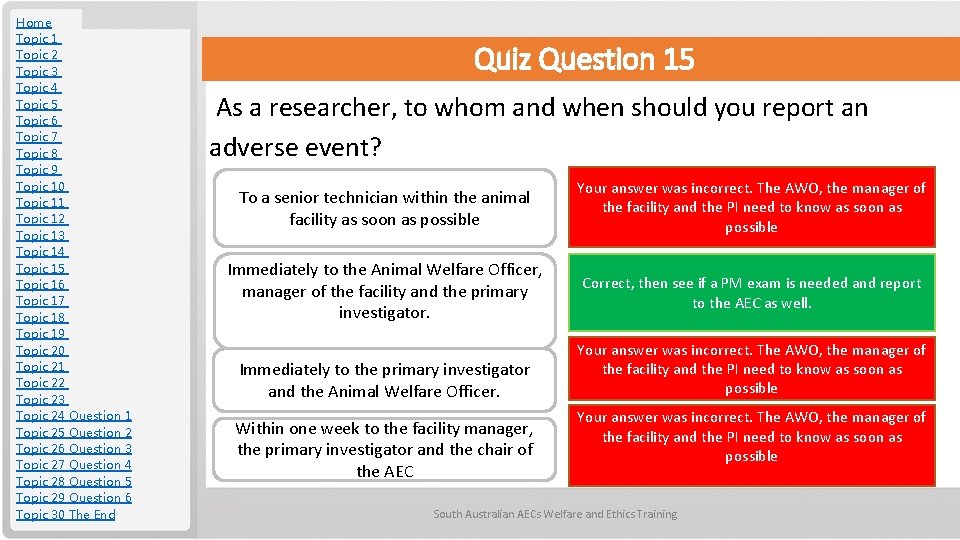 Home
Topic 1
Topic 2
Topic 3
Topic 4
Topic 5
Topic 6
Topic 7
Topic 8
Topic 9
Topic 10
Topic 11
Topic 12
Topic 13
Topic 14
Topic 15
Topic 16
Topic 17
Topic 18
Topic 19
Topic 20
Topic 21
Topic 22
Topic 23
Topic 24 Question 1
Topic 25 Question 2
Topic 26 Question 3
Topic 27 Question 4
Topic 28 Question 5
Topic 29 Question 6
Topic 30 The End

Quiz Question 15

As a researcher, to whom and when should you report an adverse event?

To a senior technician within the animal facility as soon as possible

Your answer was incorrect. The AWO, the manager of the facility and the PI need to know as soon as possible

Immediately to the Animal Welfare Officer, manager of the facility and the primary investigator.

Correct, then see if a PM exam is needed and report to the AEC as well.

Immediately to the primary investigator and the Animal Welfare Officer.

Your answer was incorrect. The AWO, the manager of the facility and the PI need to know as soon as possible

Within one week to the facility manager, the primary investigator and the chair of the AEC

Your answer was incorrect. The AWO, the manager of the facility and the PI need to know as soon as possible

South Australian AECs Welfare and Ethics Training